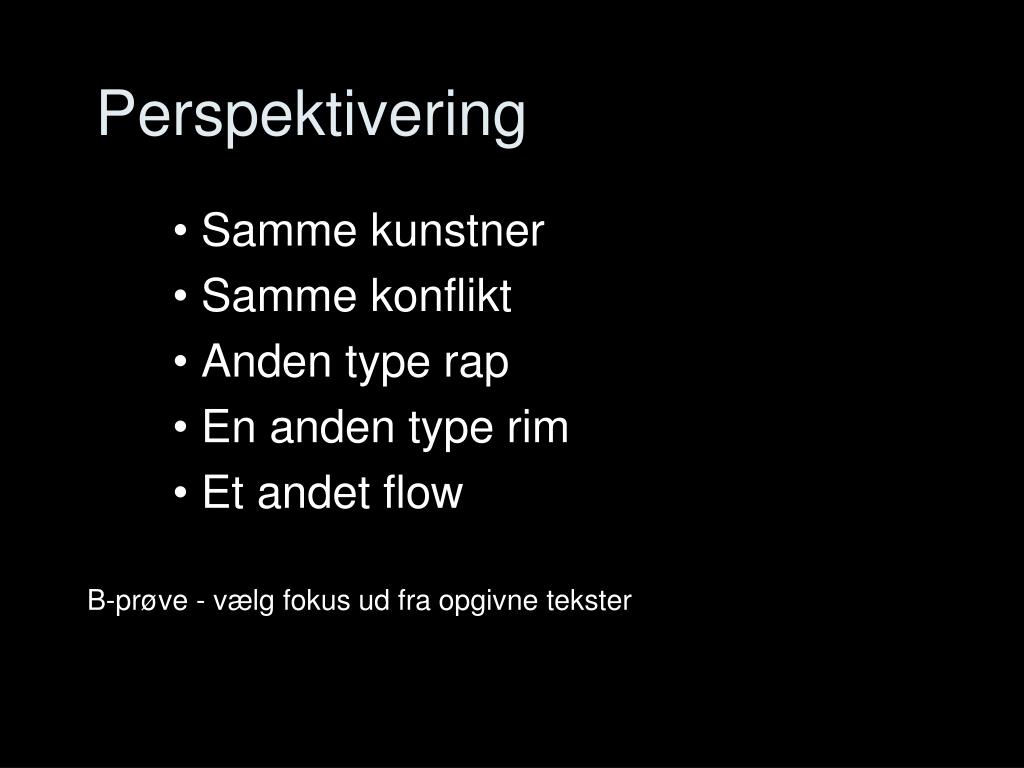 Perspektivering

• Samme kunstner
• Samme konflikt
• Anden type rap
• En anden type rim
• Et andet flow

B-prøve - vælg fokus ud fra opgivne tekster